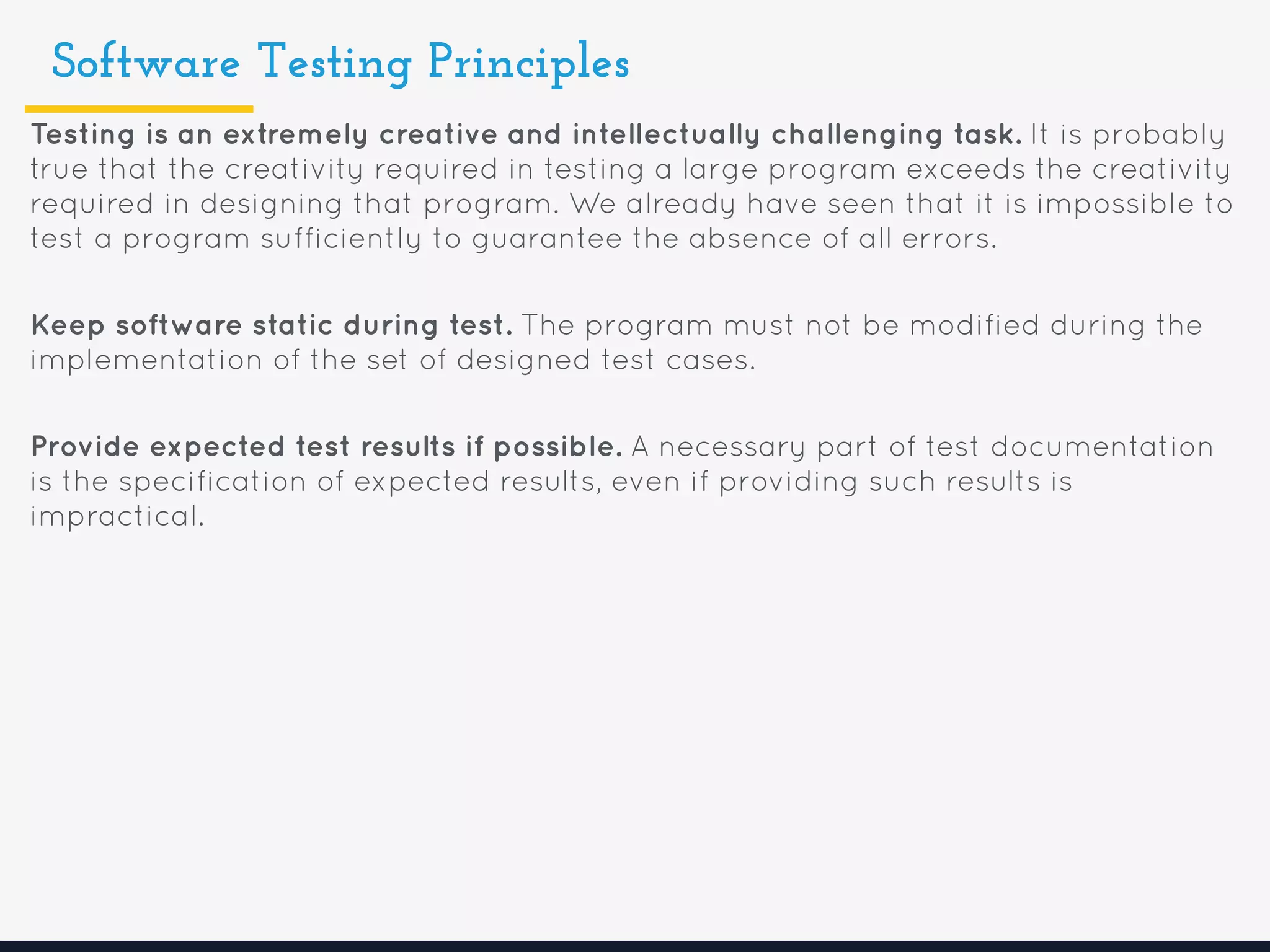 Software Testing Principles

Testing is an extremely creative and intellectually challenging task. It is probably true that the creativity required in testing a large program exceeds the creativity required in designing that program. We already have seen that it is impossible to test a program sufficiently to guarantee the absence of all errors.

Keep software static during test. The program must not be modified during the implementation of the set of designed test cases.

Provide expected test results if possible. A necessary part of test documentation is the specification of expected results, even if providing such results is impractical.